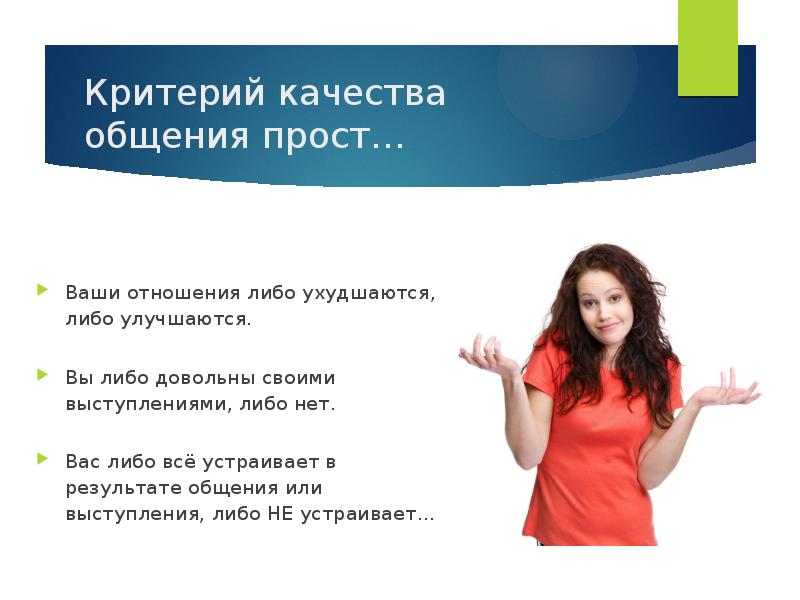 Критерий качества общения прост…

Ваши отношения либо ухудшаются, либо улучшаются.

Вы либо довольны своими выступлениями, либо нет.

Вас либо всё устраивает в результате общения или выступления, либо НЕ устраивает…